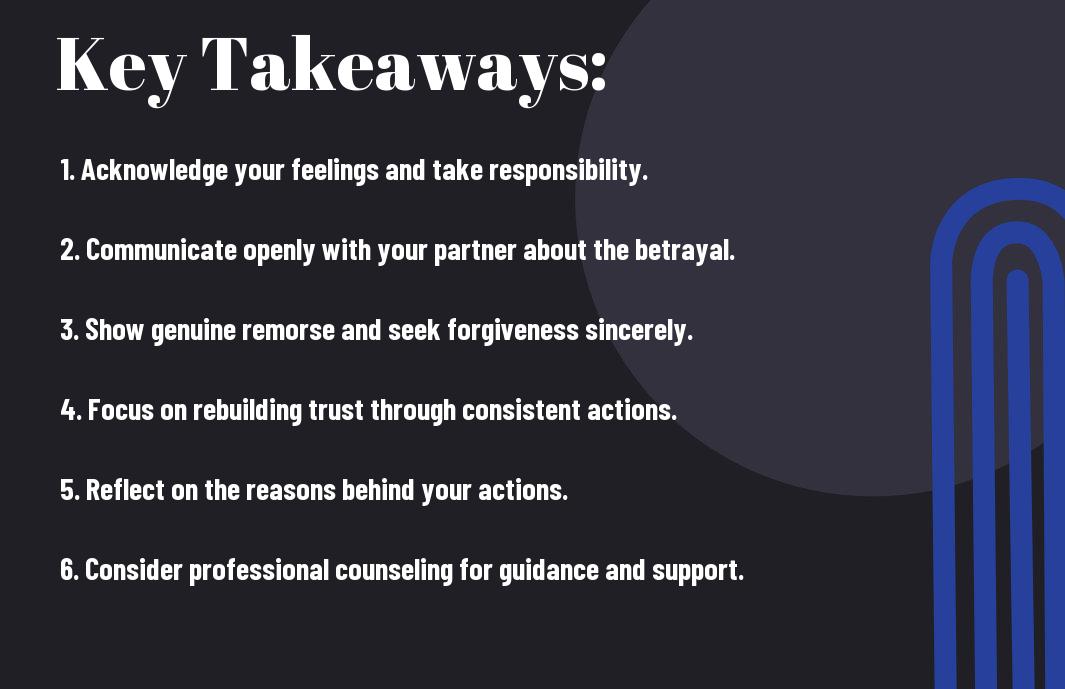 Key Takeaways:

1. Acknowledge your feelings and take responsibility.

2. Communicate openly with your partner about the betrayal.

3. Show genuine remorse and seek forgiveness sincerely.

4. Focus on rebuilding trust through consistent actions.

5. Reflect on the reasons behind your actions.

6. Consider professional counseling for guidance and support.